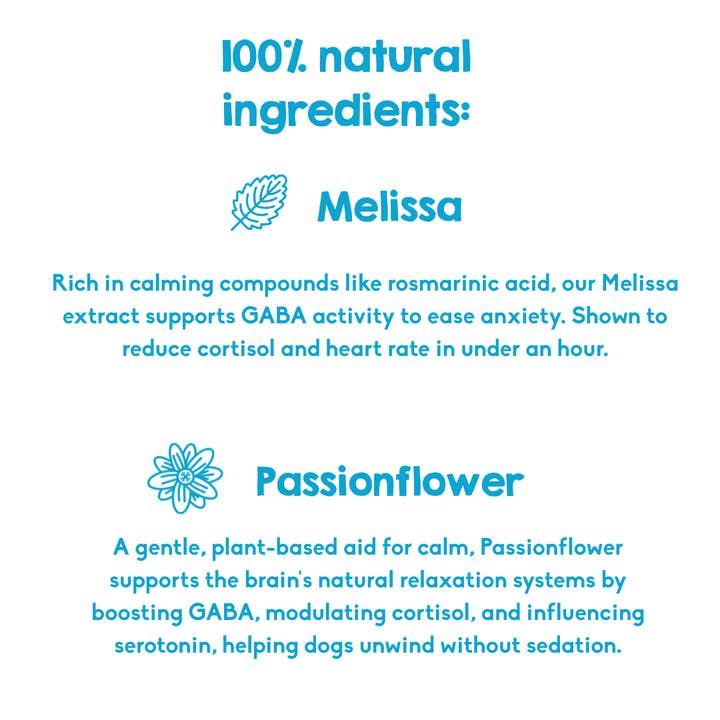 100% natural ingredients:

Melissa

Rich in calming compounds like rosmarinic acid, our Melissa extract supports GABA activity to ease anxiety. Shown to reduce cortisol and heart rate in under an hour.

Passionflower

A gentle, plant-based aid for calm, Passionflower supports the brain's natural relaxation systems by boosting GABA, modulating cortisol, and influencing serotonin, helping dogs unwind without sedation.